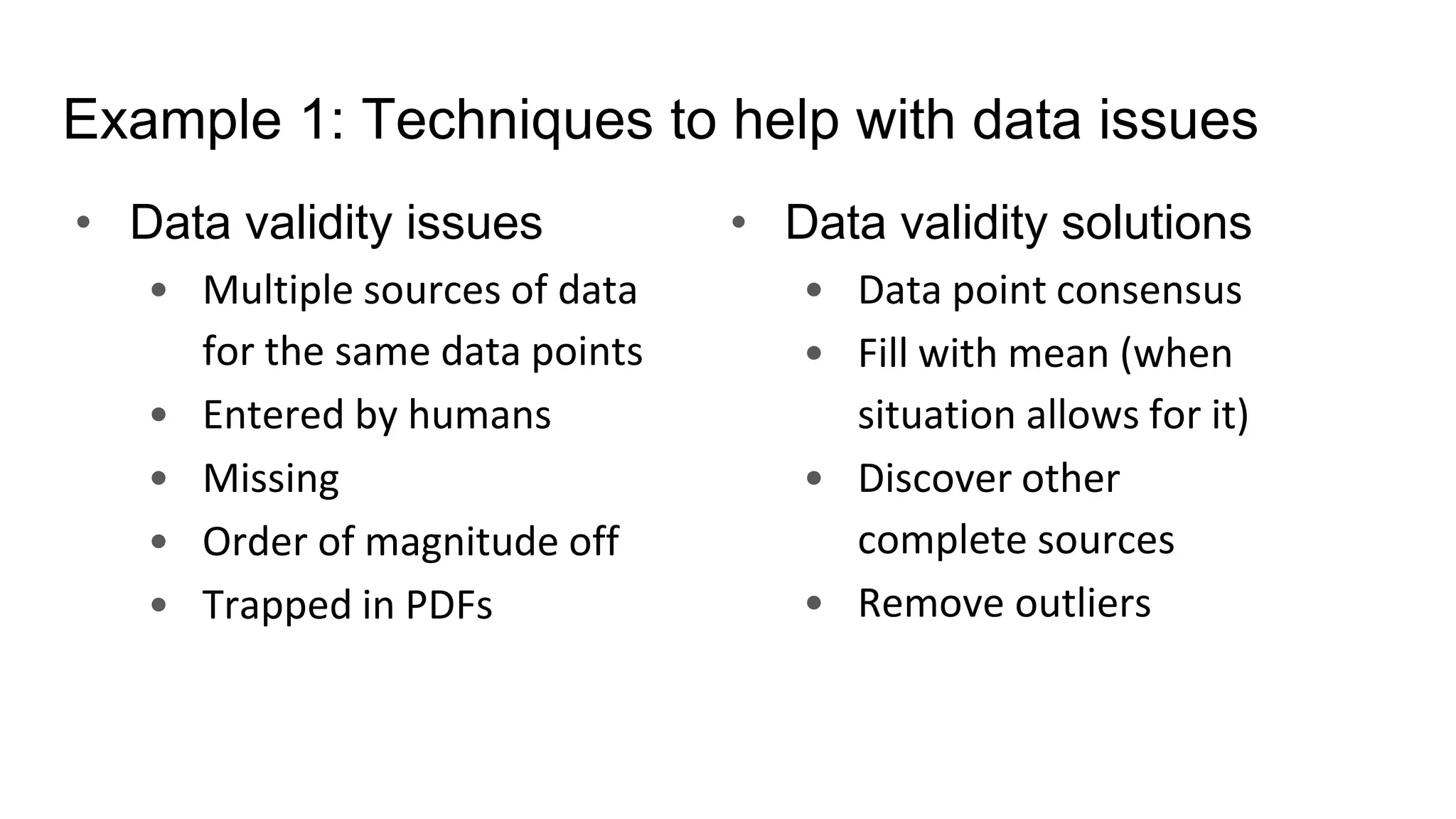 Example 1: Techniques to help with data issues

• Data validity issues
  • Multiple sources of data for the same data points
  • Entered by humans
  • Missing
  • Order of magnitude off
  • Trapped in PDFs

• Data validity solutions
  • Data point consensus
  • Fill with mean (when situation allows for it)
  • Discover other complete sources
  • Remove outliers